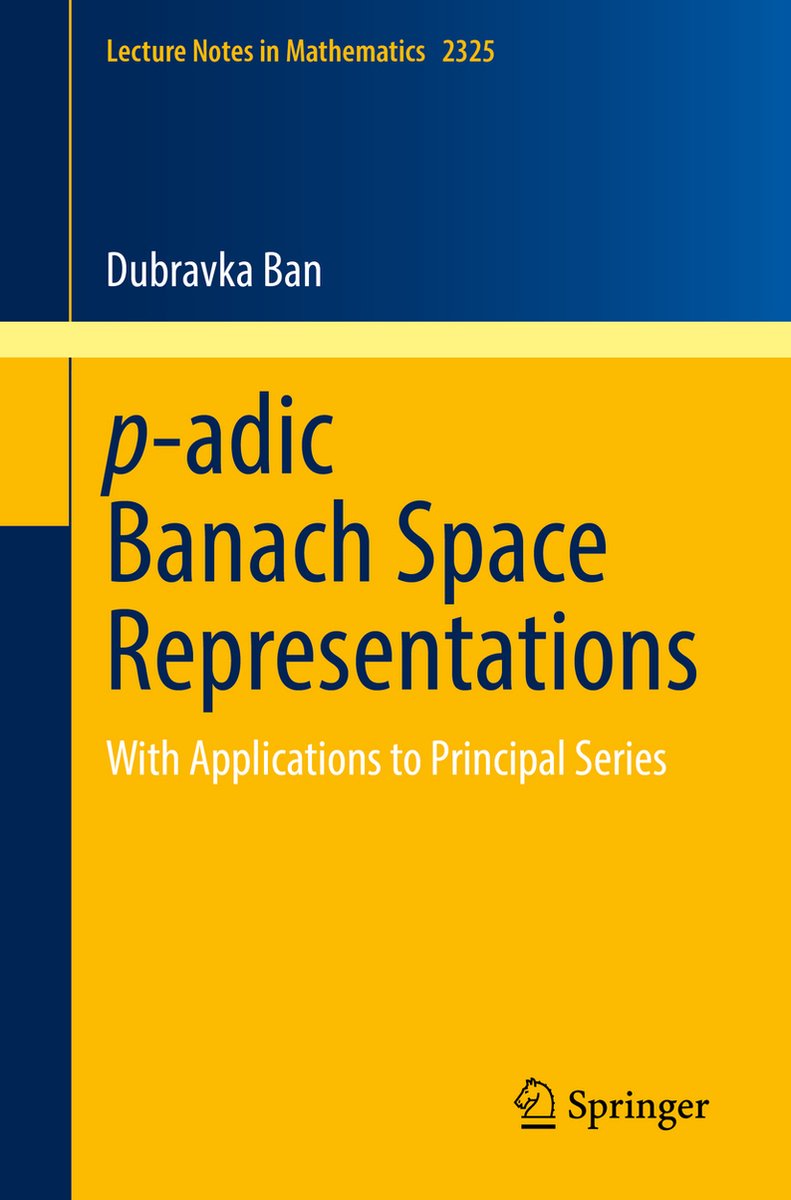 Lecture Notes in Mathematics 2325

Dubravka Ban

$p$-adic Banach Space Representations

With Applications to Principal Series

Springer